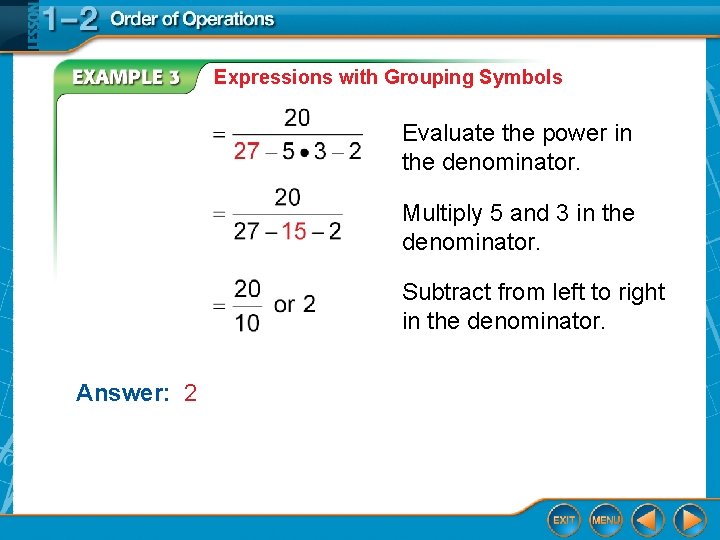 LESSON 1–2 Order of Operations

EXAMPLE 3 Expressions with Grouping Symbols

$= \frac{20}{27 - 5 \bullet 3 - 2}$ Evaluate the power in the denominator.

$= \frac{20}{27 - 15 - 2}$ Multiply 5 and 3 in the denominator.

$= \frac{20}{10}$ or 2 Subtract from left to right in the denominator.

Answer: 2

EXIT MENU